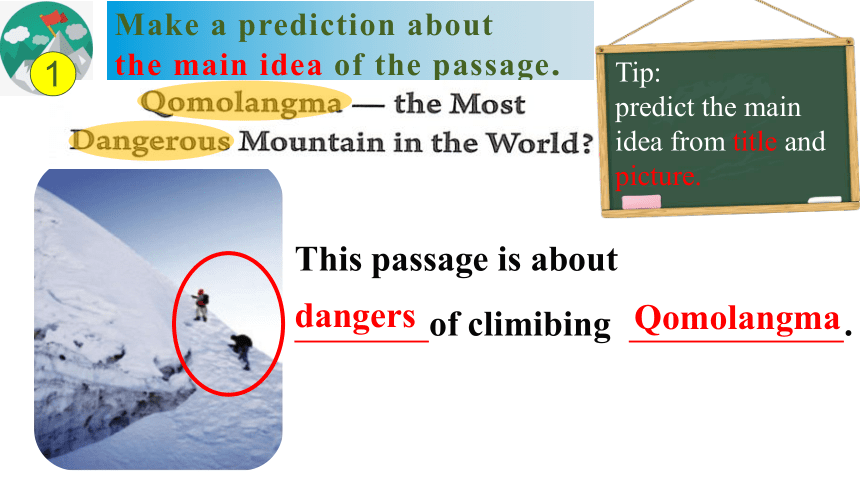 1

Make a prediction about the main idea of the passage.

Qomolangma — the Most Dangerous Mountain in the World?

Tip:
predict the main idea from title and picture.

This passage is about dangers of climibing Qomolangma.